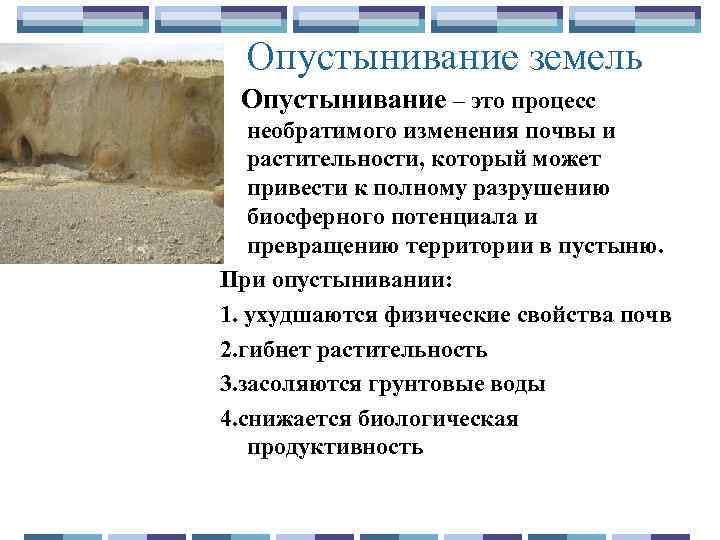 Опустынивание земель

Опустынивание – это процесс необратимого изменения почвы и растительности, который может привести к полному разрушению биосферного потенциала и превращению территории в пустыню.

При опустынивании:

1. ухудшаются физические свойства почв

2.гибнет растительность

3.засоляются грунтовые воды

4.снижается биологическая продуктивность